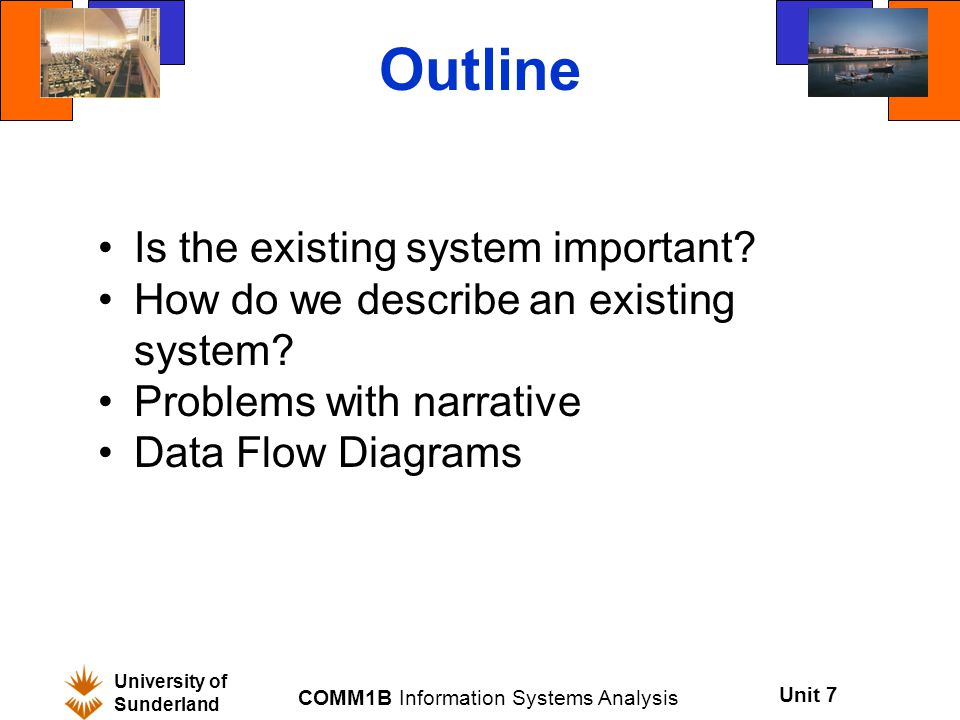 Outline

• Is the existing system important?
• How do we describe an existing system?
• Problems with narrative
• Data Flow Diagrams

University of Sunderland

COMM1B Information Systems Analysis

Unit 7